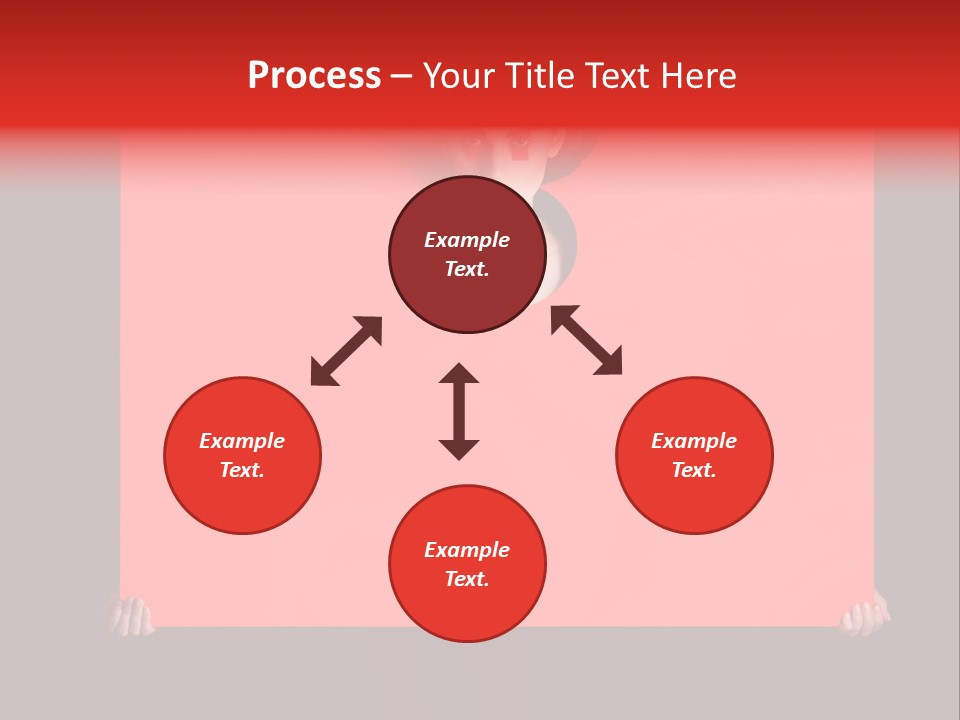 Process – Your Title Text Here

Example Text.

Example Text.

Example Text.

Example Text.